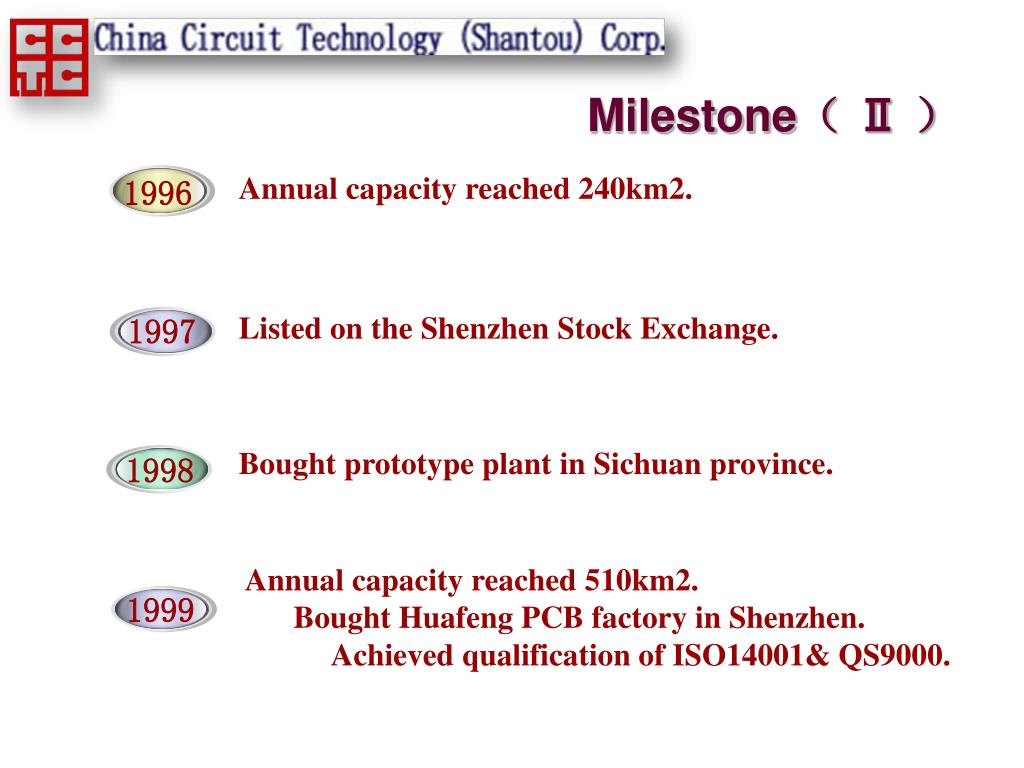 CCTC China Circuit Technology (Shantou) Corp.

Milestone（ Ⅱ ）

1996 Annual capacity reached 240km2.

1997 Listed on the Shenzhen Stock Exchange.

1998 Bought prototype plant in Sichuan province.

1999 Annual capacity reached 510km2.
Bought Huafeng PCB factory in Shenzhen.
Achieved qualification of ISO14001& QS9000.